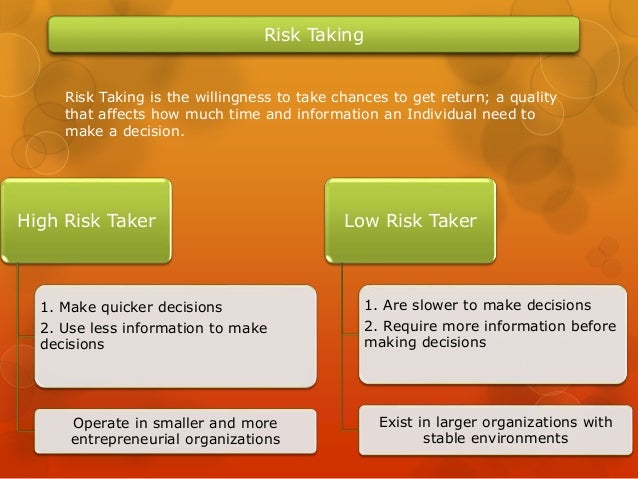 Risk Taking

Risk Taking is the willingness to take chances to get return; a quality that affects how much time and information an Individual need to make a decision.

High Risk Taker

1. Make quicker decisions
2. Use less information to make decisions

Operate in smaller and more entrepreneurial organizations

Low Risk Taker

1. Are slower to make decisions
2. Require more information before making decisions

Exist in larger organizations with stable environments